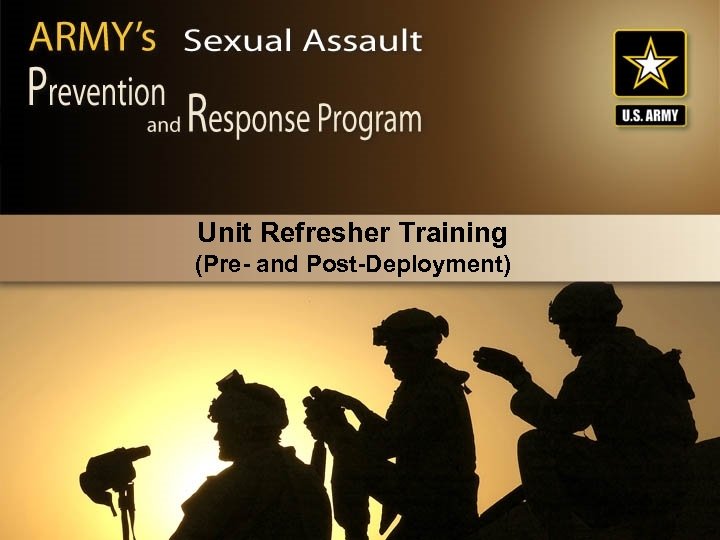 ARMY's Sexual Assault Prevention and Response Program

U.S. ARMY

Unit Refresher Training
(Pre- and Post-Deployment)